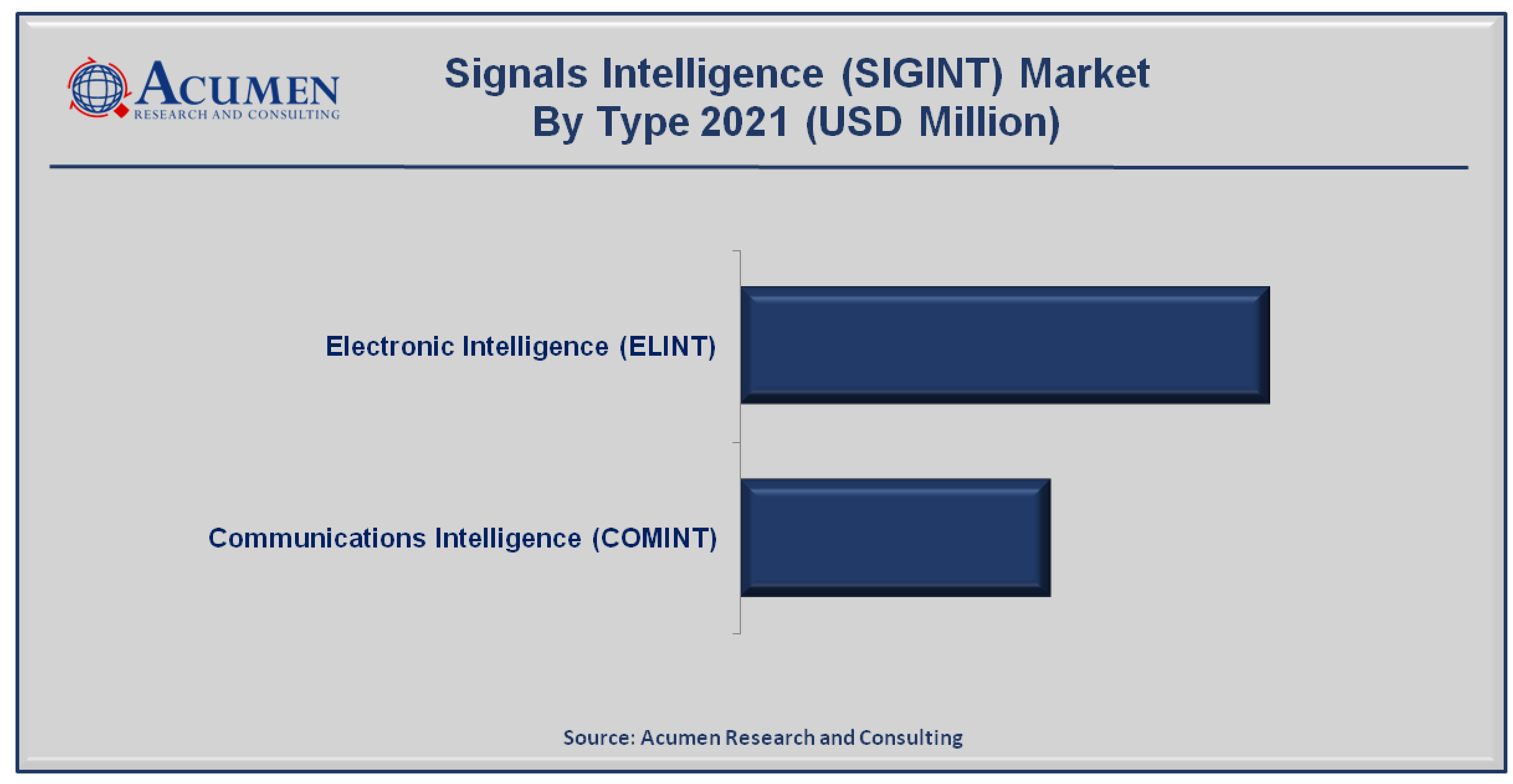 ACUMEN
RESEARCH AND CONSULTING

Signals Intelligence (SIGINT) Market
By Type 2021 (USD Million)

Electronic Intelligence (ELINT)

Communications Intelligence (COMINT)

Source: Acumen Research and Consulting